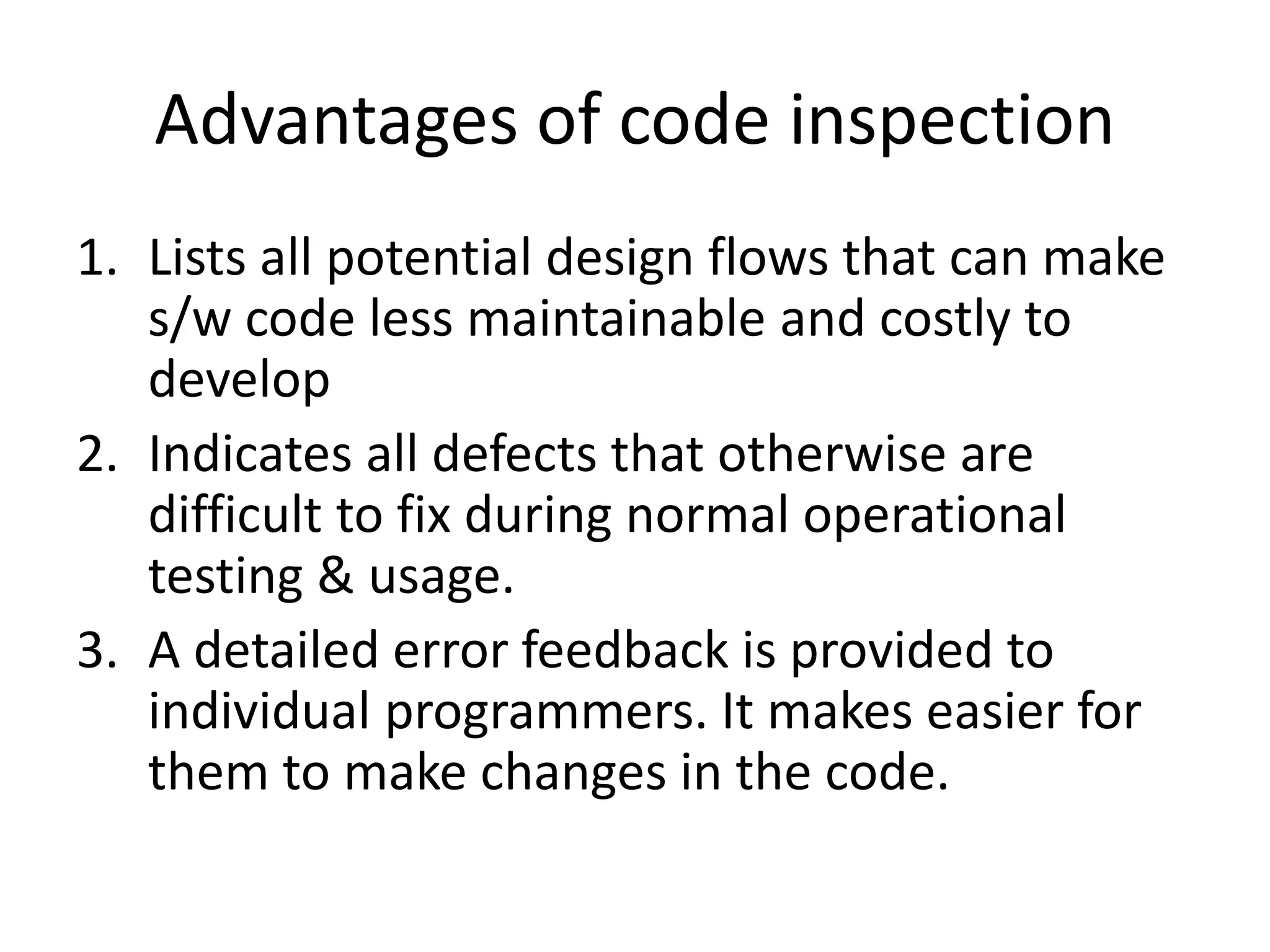 Advantages of code inspection

1. Lists all potential design flows that can make s/w code less maintainable and costly to develop
2. Indicates all defects that otherwise are difficult to fix during normal operational testing & usage.
3. A detailed error feedback is provided to individual programmers. It makes easier for them to make changes in the code.